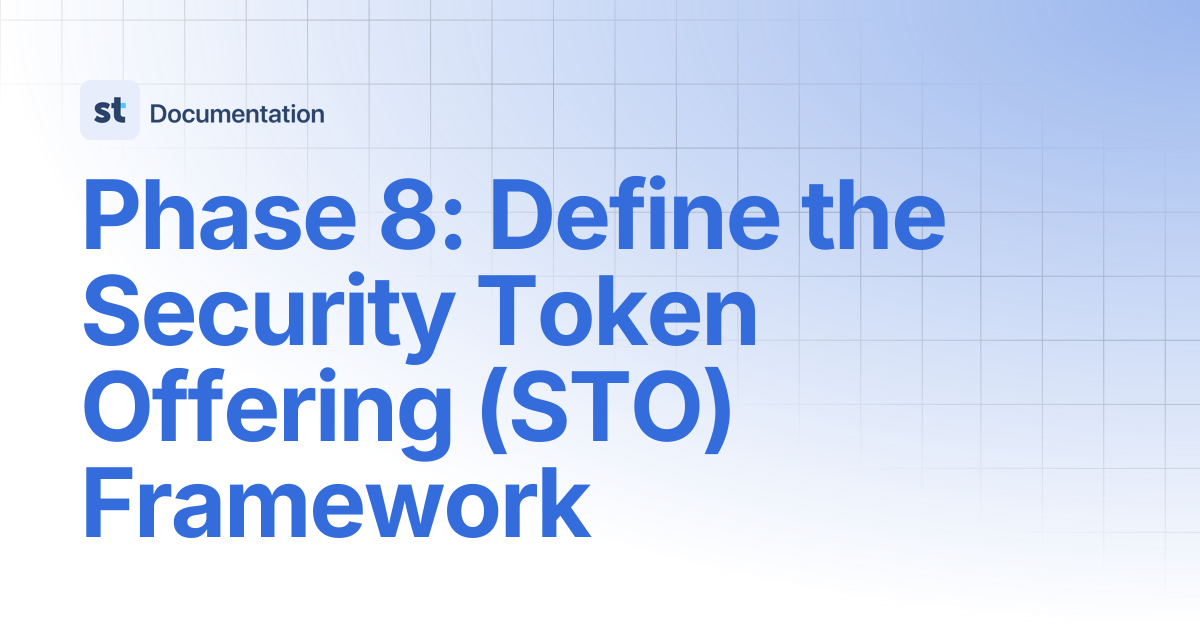 st Documentation

Phase 8: Define the Security Token Offering (STO) Framework